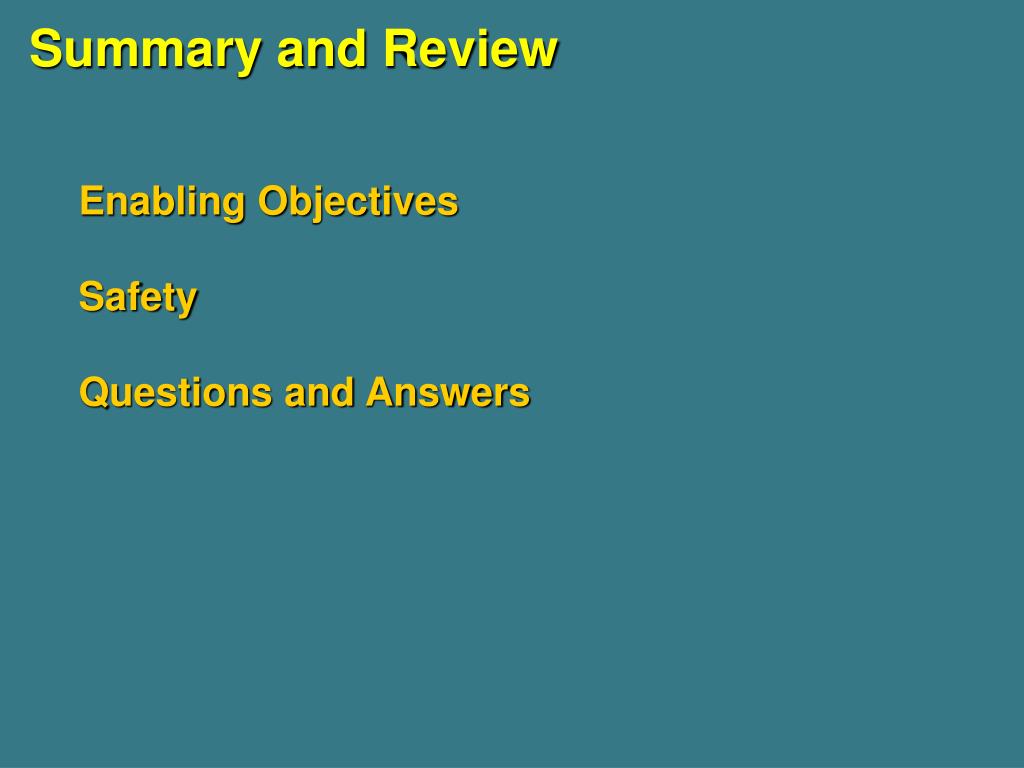 Summary and Review

Enabling Objectives

Safety

Questions and Answers